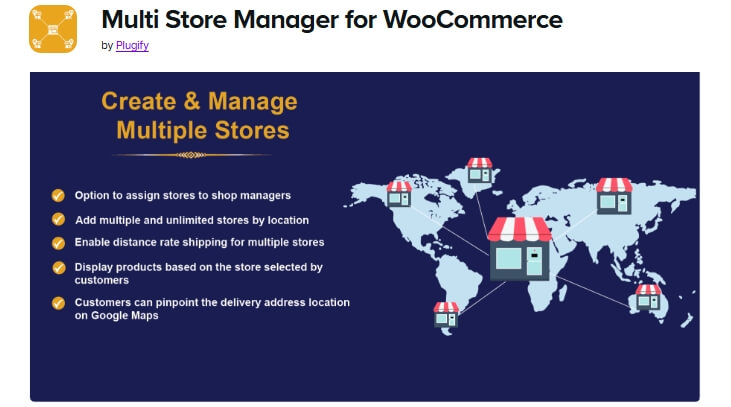 Multi Store Manager for WooCommerce

by Plugify

Create & Manage Multiple Stores

Option to assign stores to shop managers

Add multiple and unlimited stores by location

Enable distance rate shipping for multiple stores

Display products based on the store selected by customers

Customers can pinpoint the delivery address location on Google Maps